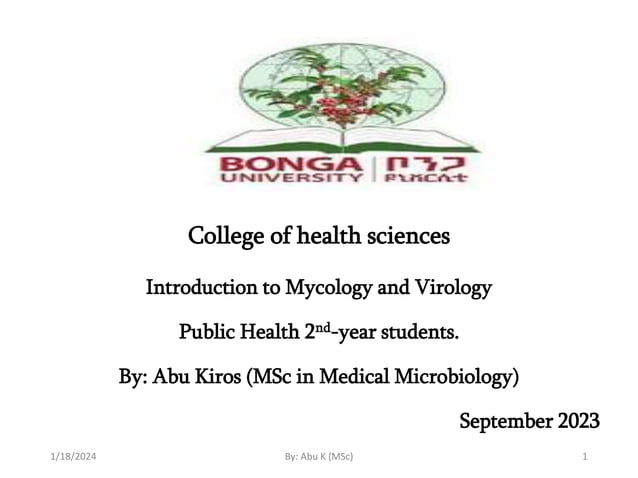 BONGA UNIVERSITY | ቦንጋ ዩኒቨርሲቲ

College of health sciences

Introduction to Mycology and Virology

Public Health 2nd-year students.

By: Abu Kiros (MSc in Medical Microbiology)

September 2023

1/18/2024

By: Abu K (MSc)

1